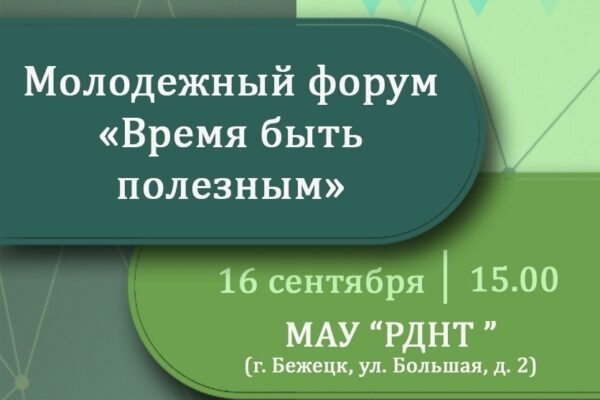 Молодежный форум «Время быть полезным»

16 сентября | 15.00

МАУ “РДНТ ”
(г. Бежецк, ул. Большая, д. 2)